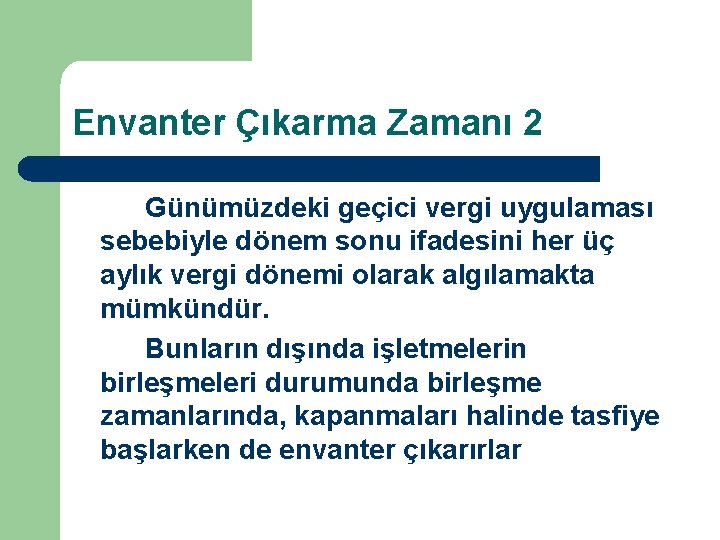 Envanter Çıkarma Zamanı 2

Günümüzdeki geçici vergi uygulaması sebebiyle dönem sonu ifadesini her üç aylık vergi dönemi olarak algılamakta mümkündür.

Bunların dışında işletmelerin birleşmeleri durumunda birleşme zamanlarında, kapanmaları halinde tasfiye başlarken de envanter çıkarırlar